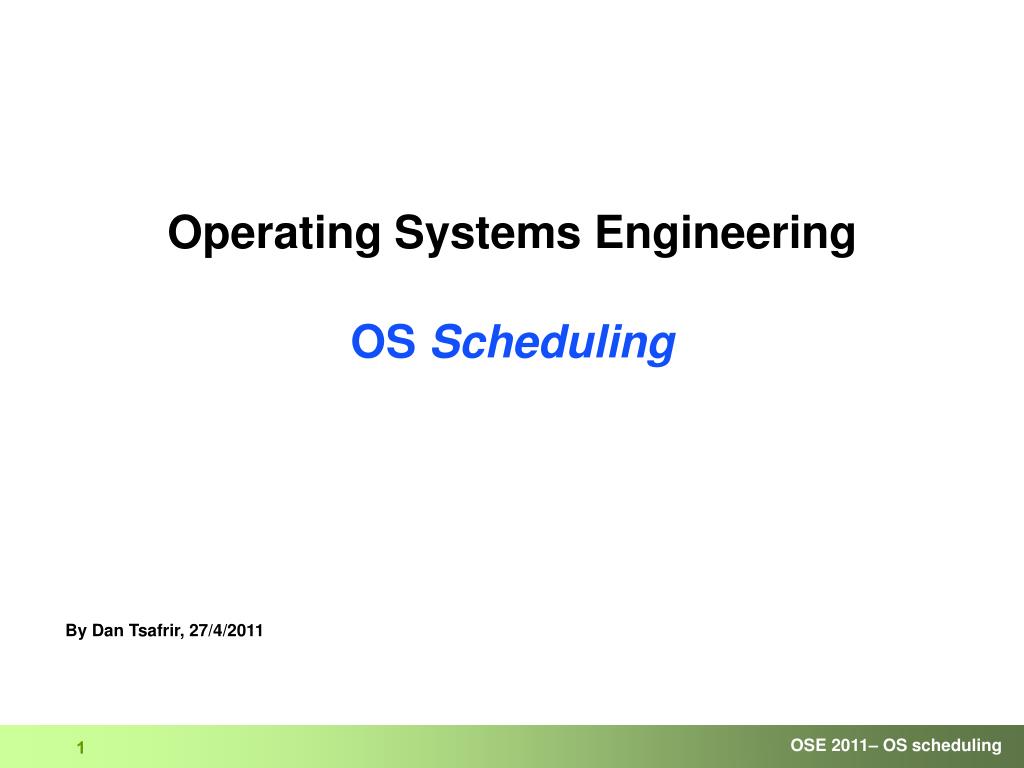 Operating Systems Engineering

OS Scheduling

By Dan Tsafrir, 27/4/2011

1

OSE 2011– OS scheduling